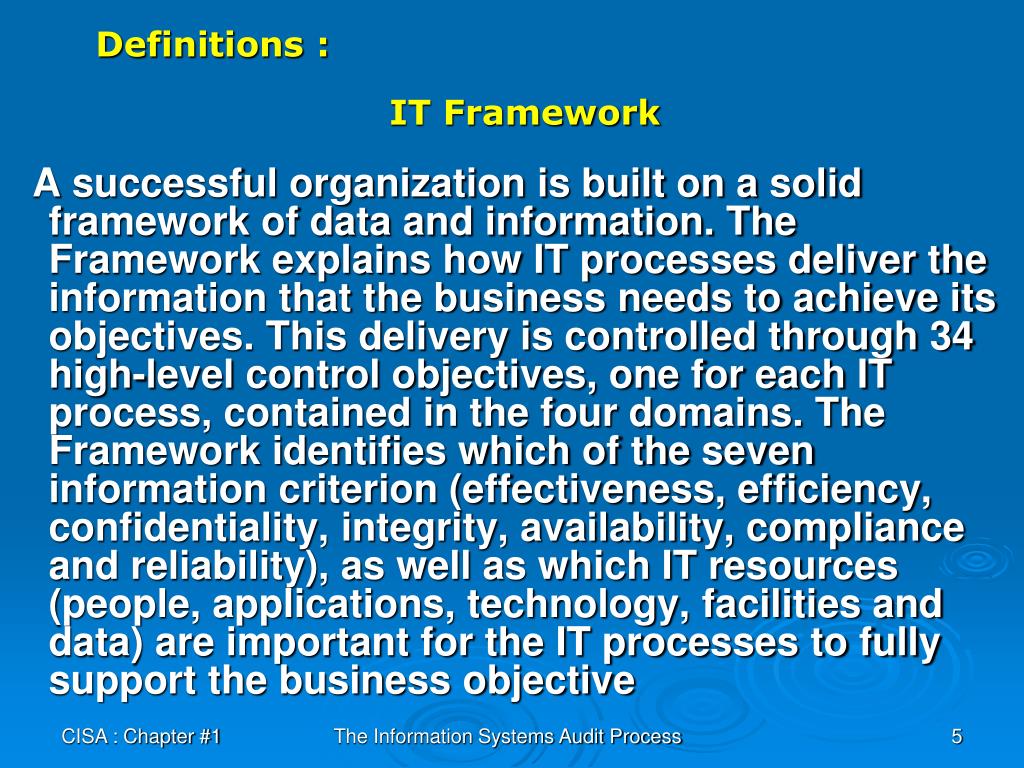 Definitions :

IT Framework

A successful organization is built on a solid framework of data and information. The Framework explains how IT processes deliver the information that the business needs to achieve its objectives. This delivery is controlled through 34 high-level control objectives, one for each IT process, contained in the four domains. The Framework identifies which of the seven information criterion (effectiveness, efficiency, confidentiality, integrity, availability, compliance and reliability), as well as which IT resources (people, applications, technology, facilities and data) are important for the IT processes to fully support the business objective

CISA : Chapter #1 The Information Systems Audit Process 5